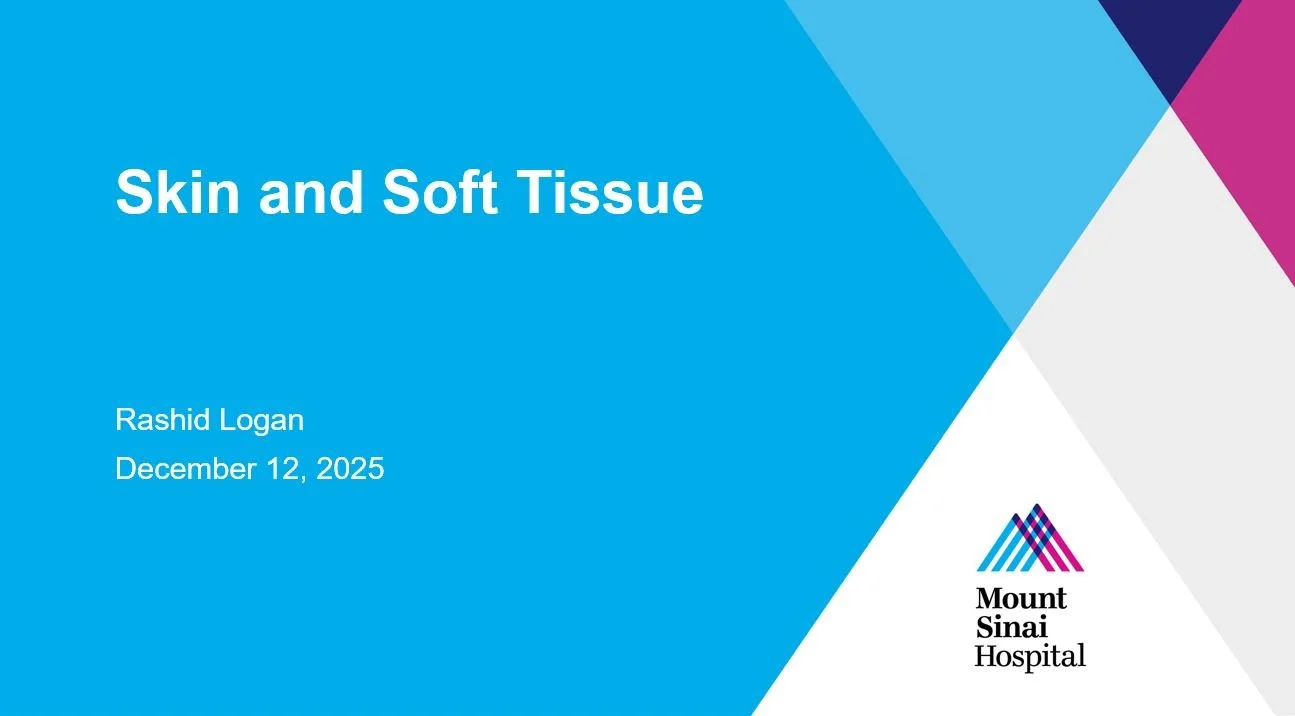 Skin and Soft Tissue

Rashid Logan
December 12, 2025

Mount Sinai Hospital